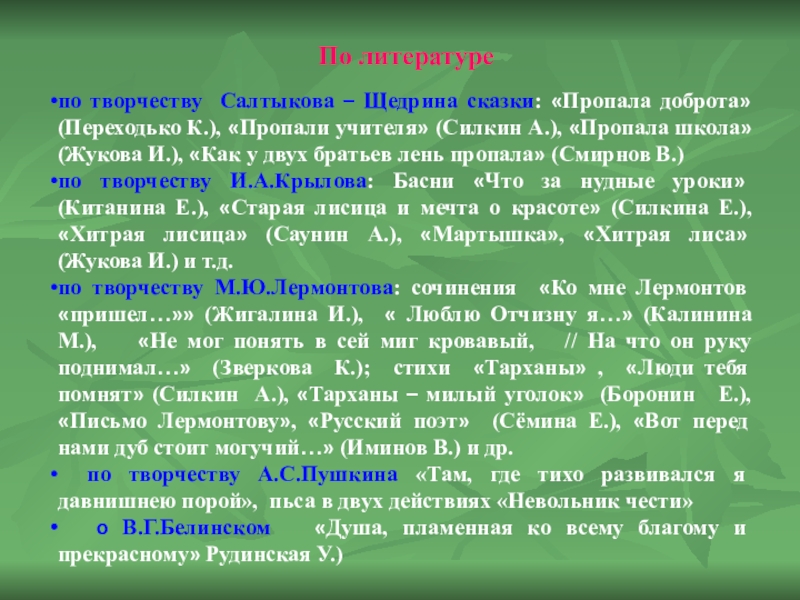 По литературе

•по творчеству Салтыкова – Щедрина сказки: «Пропала доброта» (Переходько К.), «Пропали учителя» (Силкин А.), «Пропала школа» (Жукова И.), «Как у двух братьев лень пропала» (Смирнов В.)

•по творчеству И.А.Крылова: Басни «Что за нудные уроки» (Китанина Е.), «Старая лисица и мечта о красоте» (Силкина Е.), «Хитрая лисица» (Саунин А.), «Мартышка», «Хитрая лиса» (Жукова И.) и т.д.

•по творчеству М.Ю.Лермонтова: сочинения «Ко мне Лермонтов «пришел…»» (Жигалина И.), « Люблю Отчизну я…» (Калинина М.), «Не мог понять в сей миг кровавый, // На что он руку поднимал…» (Зверкова К.); стихи «Тарханы» , «Люди тебя помнят» (Силкин А.), «Тарханы – милый уголок» (Боронин Е.), «Письмо Лермонтову», «Русский поэт» (Сёмина Е.), «Вот перед нами дуб стоит могучий…» (Иминов В.) и др.

• по творчеству А.С.Пушкина «Там, где тихо развивался я давнишнею порой», пьса в двух действиях «Невольник чести»

• о В.Г.Белинском «Душа, пламенная ко всему благому и прекрасному» Рудинская У.)